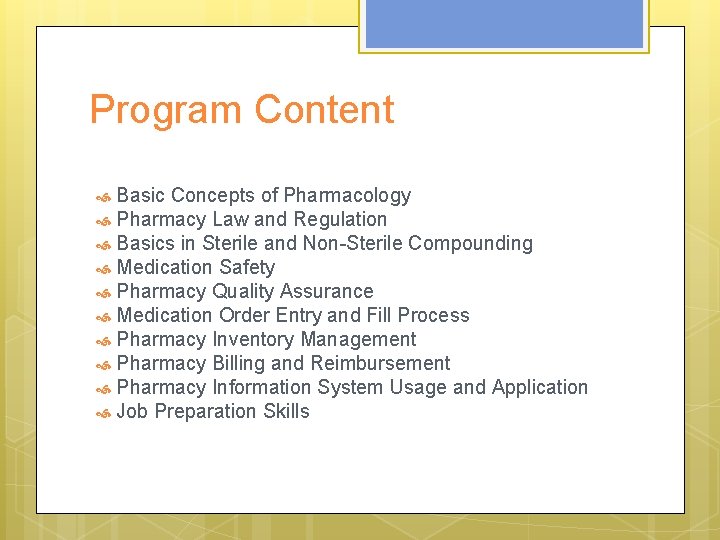 Program Content

Basic Concepts of Pharmacology
Pharmacy Law and Regulation
Basics in Sterile and Non-Sterile Compounding
Medication Safety
Pharmacy Quality Assurance
Medication Order Entry and Fill Process
Pharmacy Inventory Management
Pharmacy Billing and Reimbursement
Pharmacy Information System Usage and Application
Job Preparation Skills